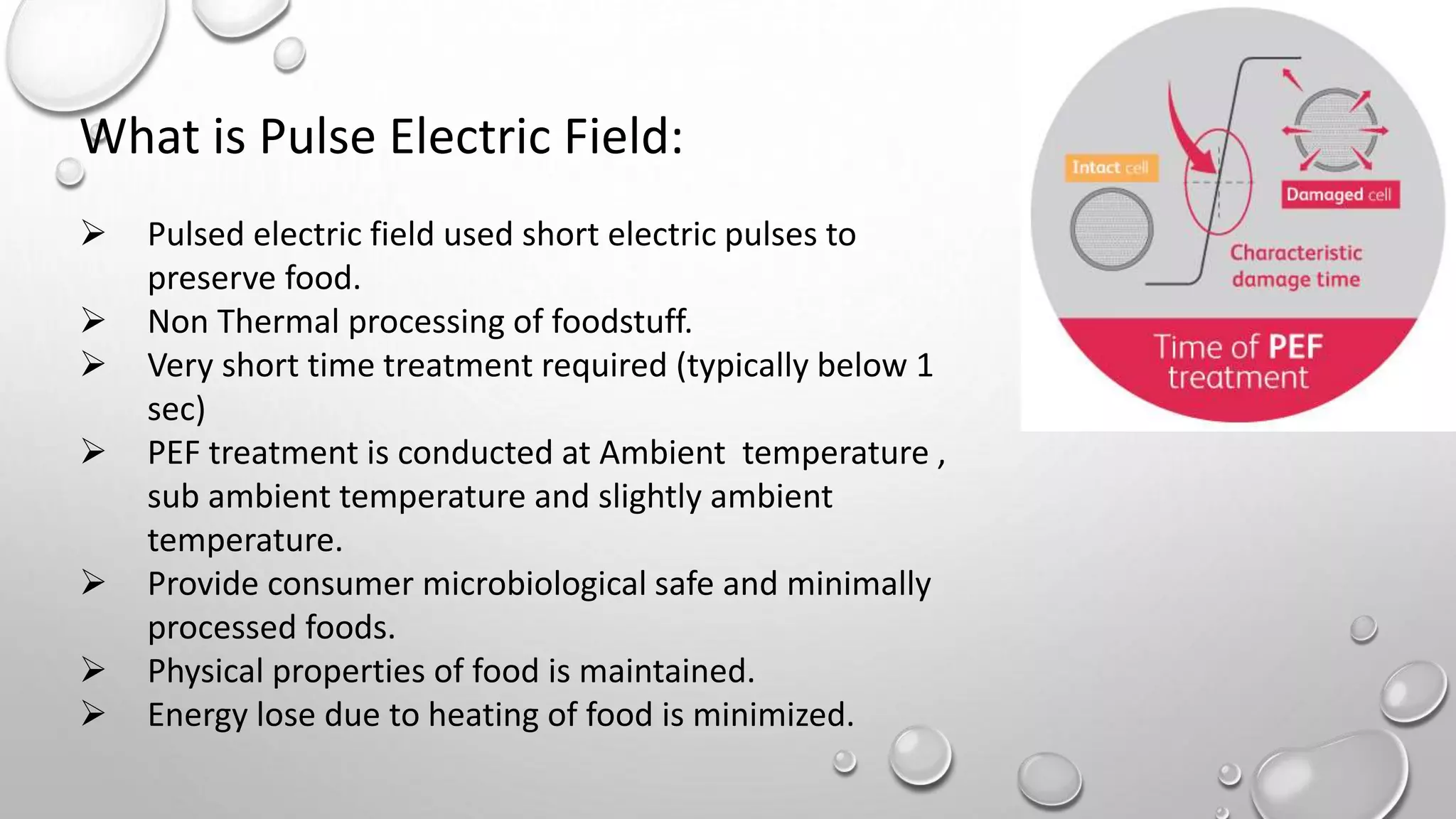 What is Pulse Electric Field:

➢ Pulsed electric field used short electric pulses to preserve food.
➢ Non Thermal processing of foodstuff.
➢ Very short time treatment required (typically below 1 sec)
➢ PEF treatment is conducted at Ambient temperature , sub ambient temperature and slightly ambient temperature.
➢ Provide consumer microbiological safe and minimally processed foods.
➢ Physical properties of food is maintained.
➢ Energy lose due to heating of food is minimized.

Intact cell

Damaged cell

Characteristic damage time

Time of PEF treatment